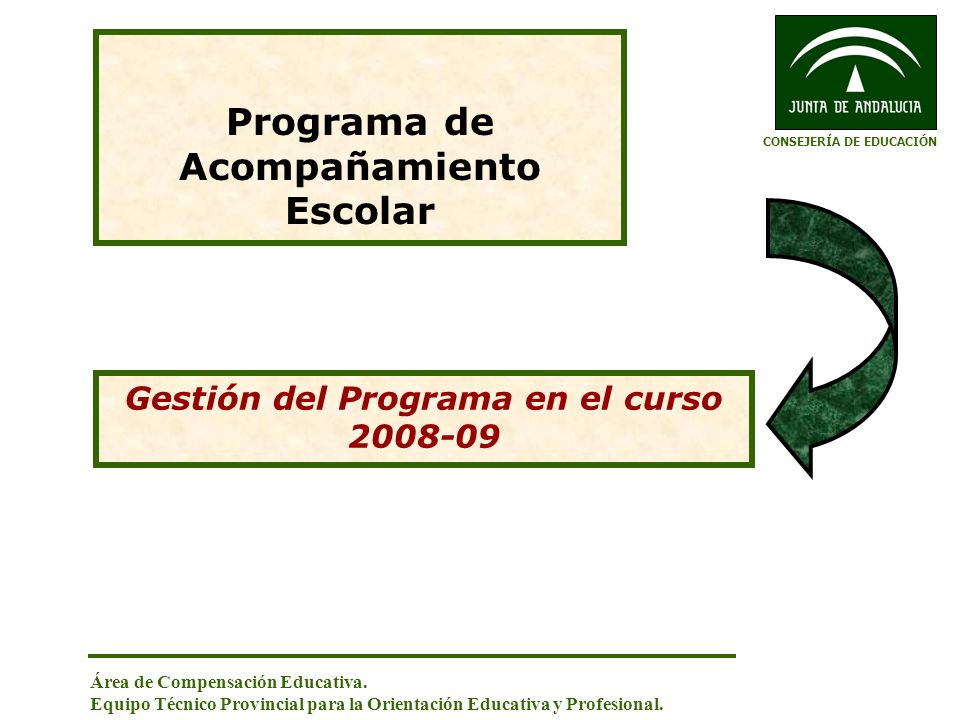 Programa de Acompañamiento Escolar

JUNTA DE ANDALUCIA

CONSEJERÍA DE EDUCACIÓN

Gestión del Programa en el curso 2008-09

Área de Compensación Educativa.
Equipo Técnico Provincial para la Orientación Educativa y Profesional.